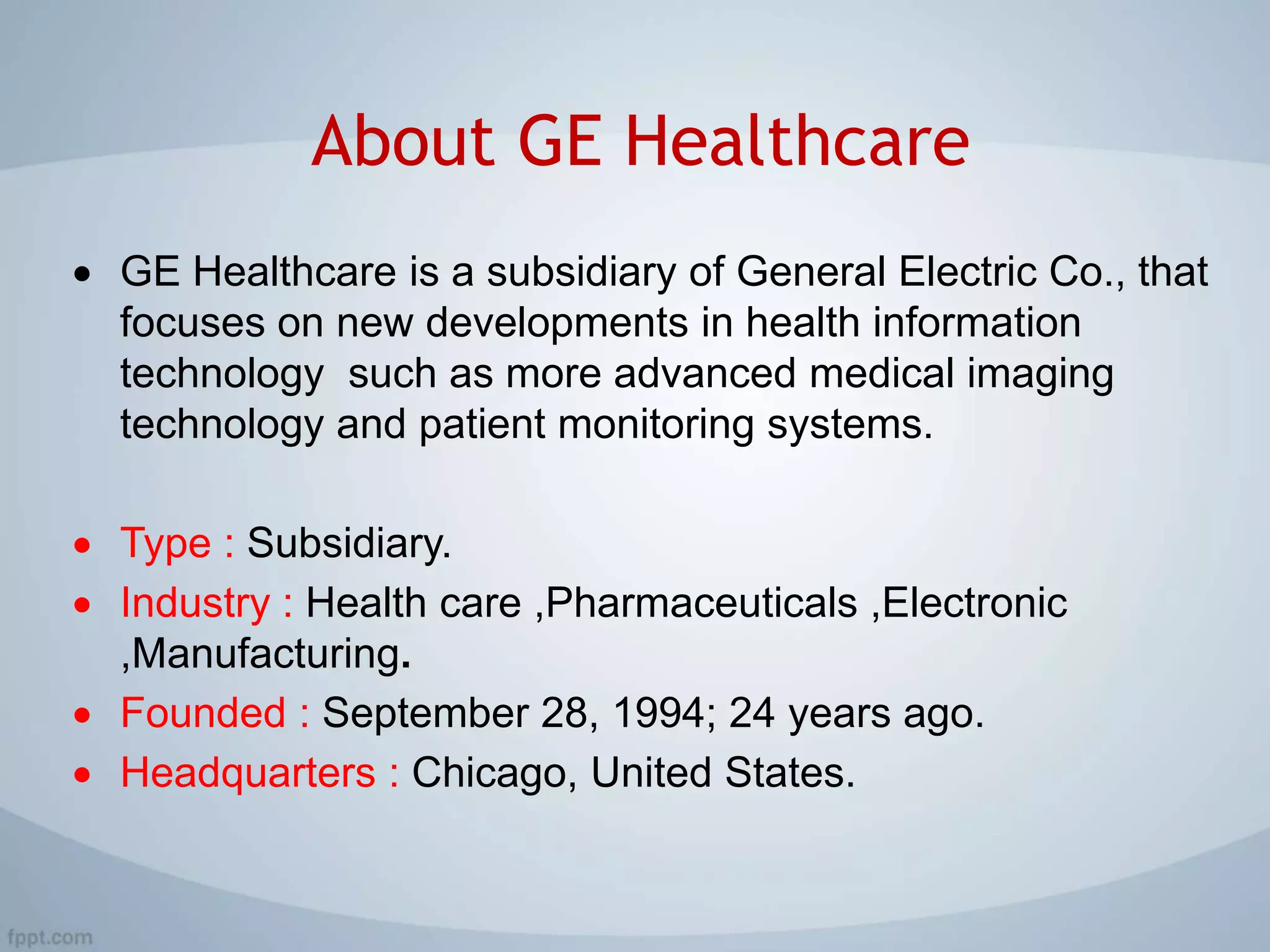 About GE Healthcare

• GE Healthcare is a subsidiary of General Electric Co., that focuses on new developments in health information technology  such as more advanced medical imaging technology and patient monitoring systems.

• Type : Subsidiary.
• Industry : Health care ,Pharmaceuticals ,Electronic ,Manufacturing.
• Founded : September 28, 1994; 24 years ago.
• Headquarters : Chicago, United States.

fppt.com